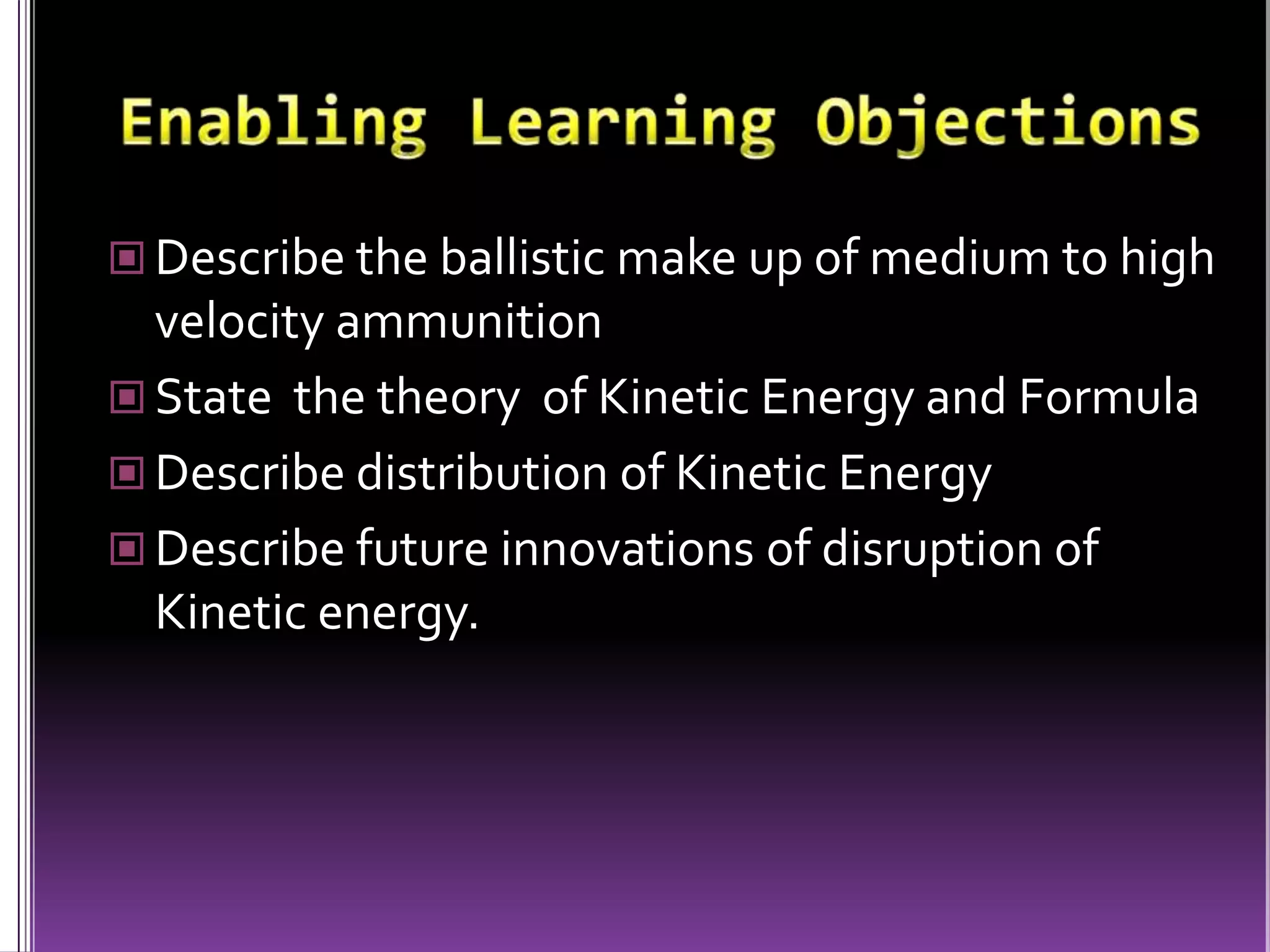 Enabling Learning Objections

Describe the ballistic make up of medium to high velocity ammunition

State the theory of Kinetic Energy and Formula

Describe distribution of Kinetic Energy

Describe future innovations of disruption of Kinetic energy.